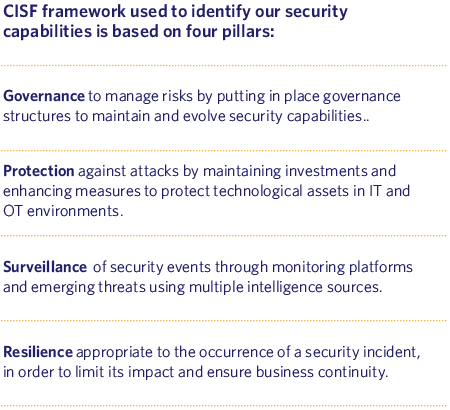 CISF framework used to identify our security capabilities is based on four pillars:

Governance to manage risks by putting in place governance structures to maintain and evolve security capabilities..

Protection against attacks by maintaining investments and enhancing measures to protect technological assets in IT and OT environments.

Surveillance of security events through monitoring platforms and emerging threats using multiple intelligence sources.

Resilience appropriate to the occurrence of a security incident, in order to limit its impact and ensure business continuity.